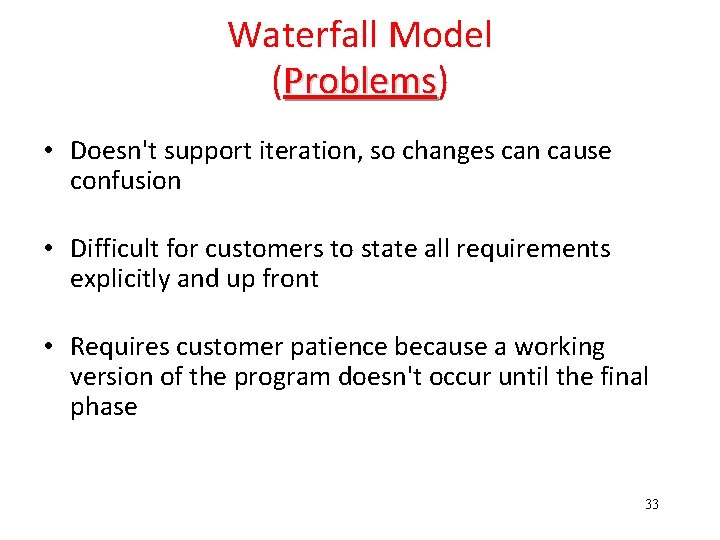 Waterfall Model
(Problems)

• Doesn't support iteration, so changes can cause confusion

• Difficult for customers to state all requirements explicitly and up front

• Requires customer patience because a working version of the program doesn't occur until the final phase

33